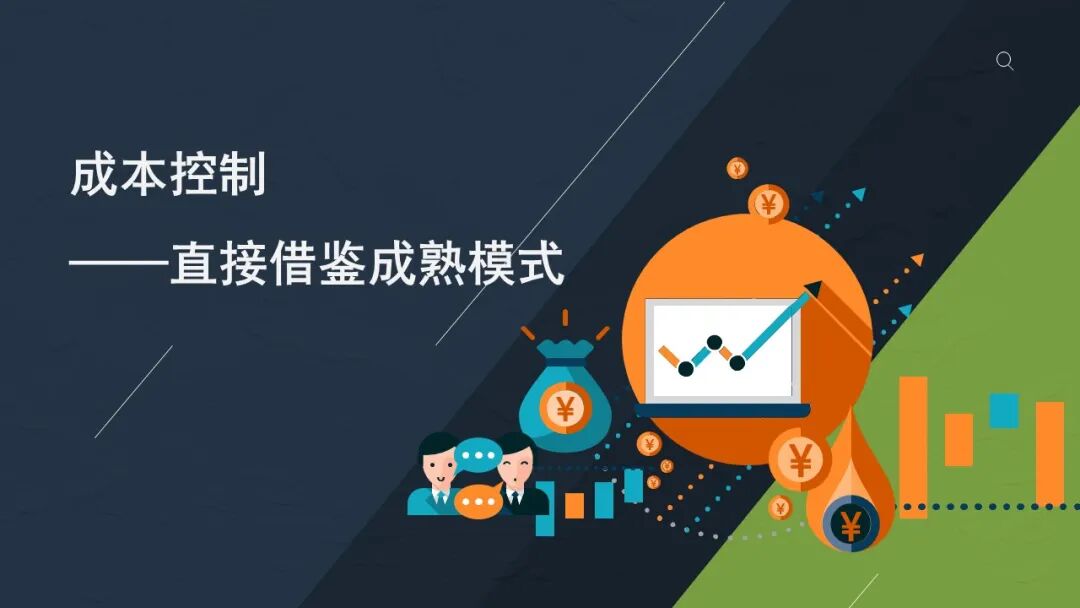 成本控制

——直接借鉴成熟模式